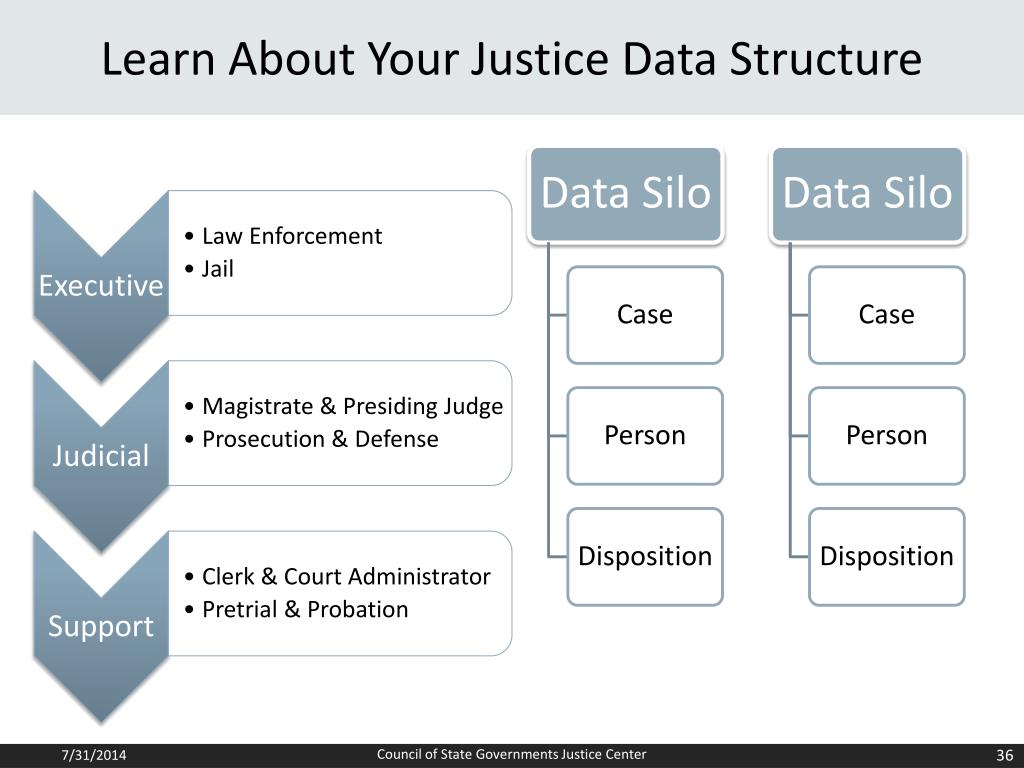 Learn About Your Justice Data Structure

Executive
• Law Enforcement
• Jail

Judicial
• Magistrate & Presiding Judge
• Prosecution & Defense

Support
• Clerk & Court Administrator
• Pretrial & Probation

Data Silo
Case
Person
Disposition

Data Silo
Case
Person
Disposition

7/31/2014
Council of State Governments Justice Center
36